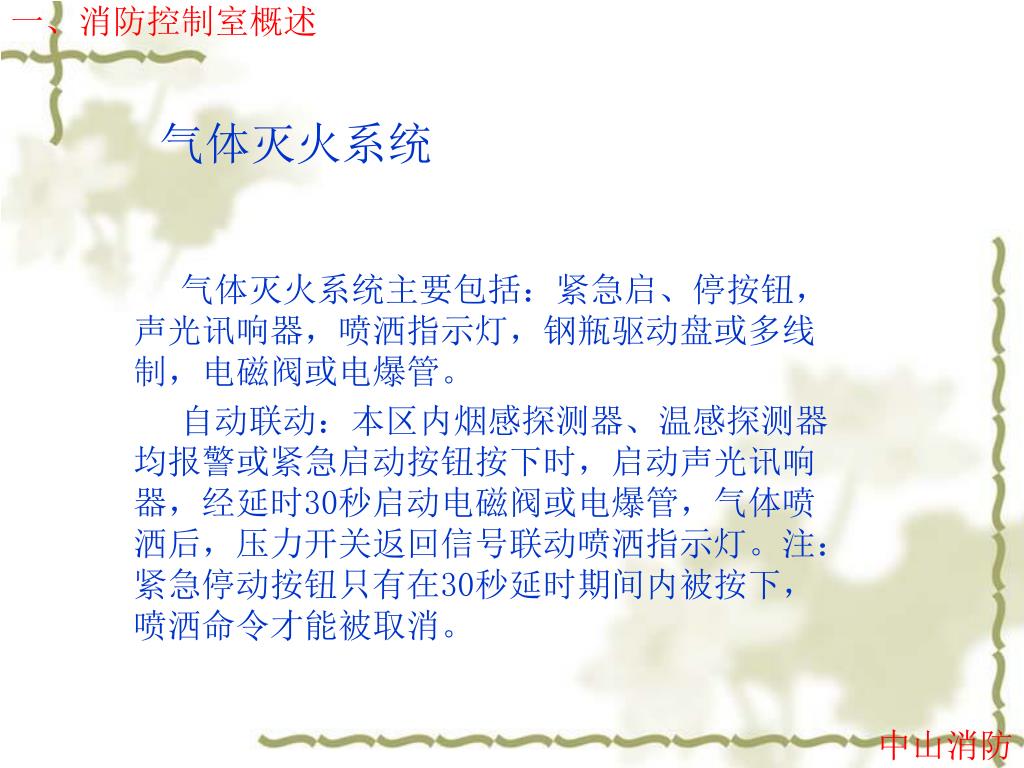 一、消防控制室概述

气体灭火系统

气体灭火系统主要包括：紧急启、停按钮，声光讯响器，喷洒指示灯，钢瓶驱动盘或多线制，电磁阀或电爆管。

自动联动：本区内烟感探测器、温感探测器均报警或紧急启动按钮按下时，启动声光讯响器，经延时30秒启动电磁阀或电爆管，气体喷洒后，压力开关返回信号联动喷洒指示灯。注：紧急停动按钮只有在30秒延时期间内被按下，喷洒命令才能被取消。

中山消防